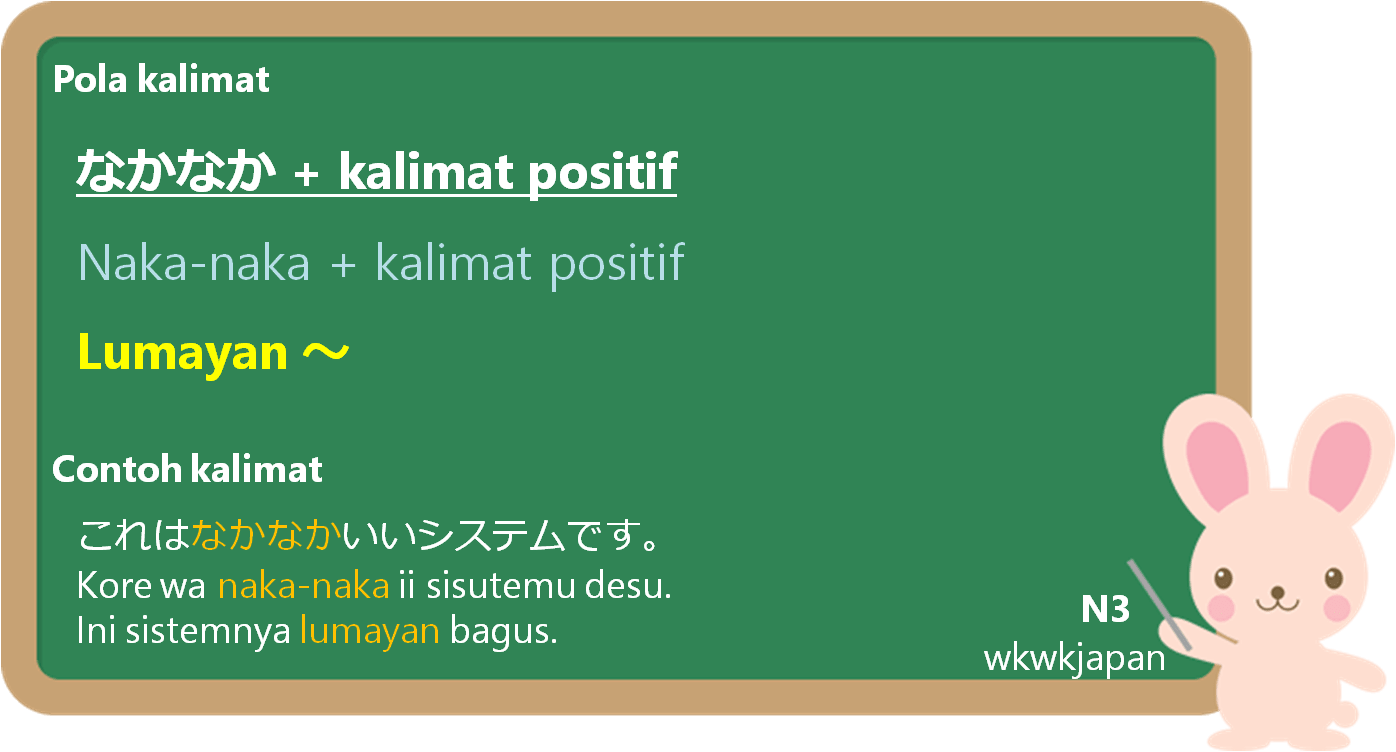 Pola kalimat

なかなか + kalimat positif

Naka-naka + kalimat positif

Lumayan ～

Contoh kalimat

これはなかなかいいシステムです。
Kore wa naka-naka ii sisutemu desu.
Ini sistemnya lumayan bagus.

N3
wkwkjapan